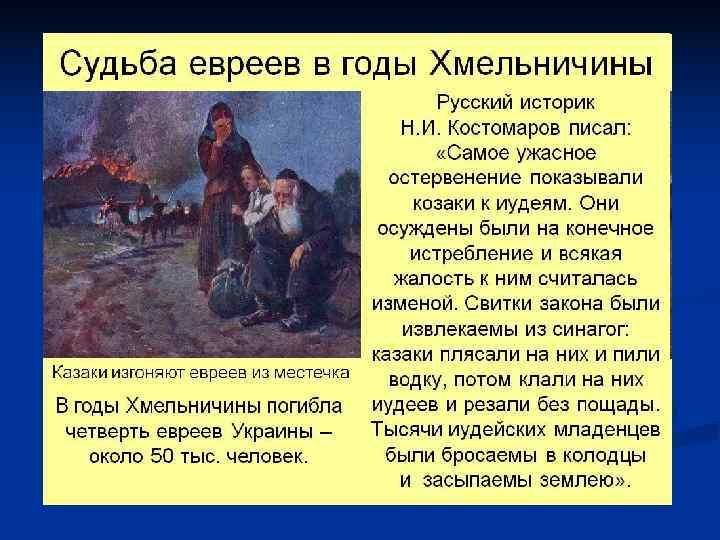 Судьба евреев в годы Хмельничины

Казаки изгоняют евреев из местечка

В годы Хмельничины погибла четверть евреев Украины – около 50 тыс. человек.

Русский историк Н.И. Костомаров писал: «Самое ужасное остервенение показывали козаки к иудеям. Они осуждены были на конечное истребление и всякая жалость к ним считалась изменой. Свитки закона были извлекаемы из синагог: казаки плясали на них и пили водку, потом клали на них иудеев и резали без пощады. Тысячи иудейских младенцев были бросаемы в колодцы и засыпаемы землею».